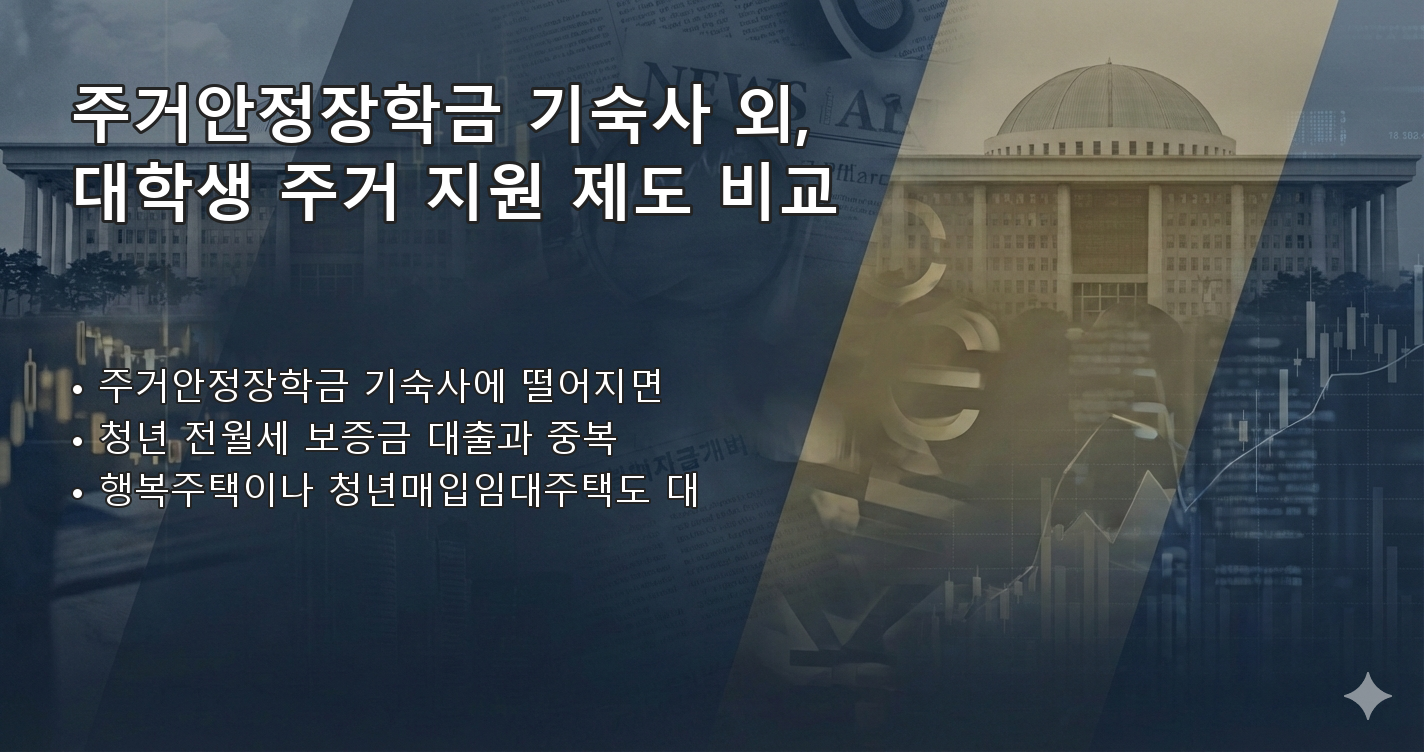 주거안정장학금 기숙사 외,
대학생 주거 지원 제도 비교

• 주거안정장학금 기숙사에 떨어지면
• 청년 전월세 보증금 대출과 중복
• 행복주택이나 청년매입임대주택도 대